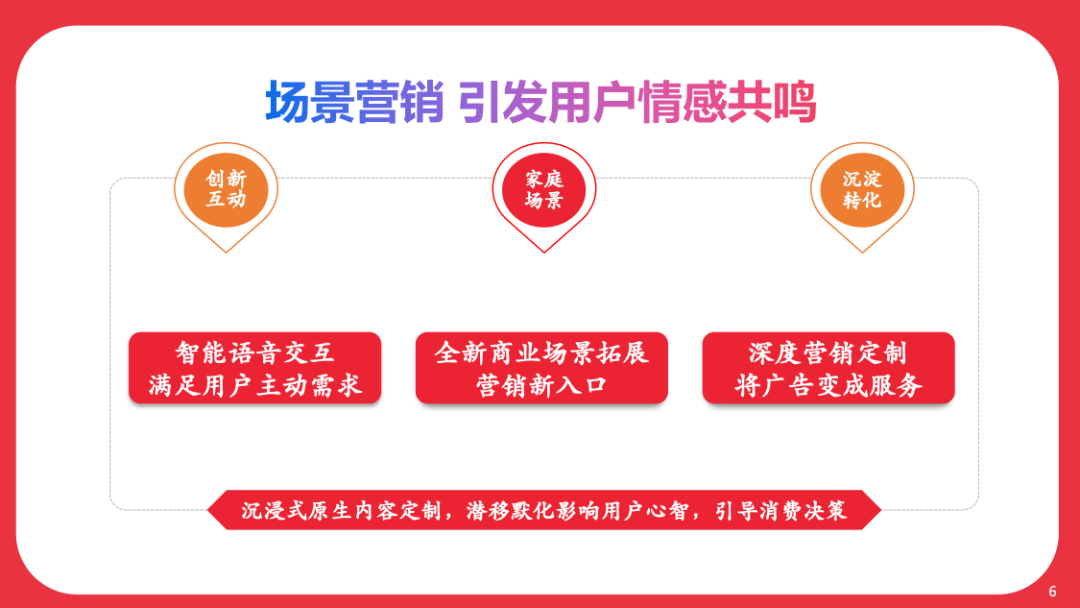 场景营销 引发用户情感共鸣

创新互动

家庭场景

沉淀转化

智能语音交互
满足用户主动需求

全新商业场景拓展
营销新入口

深度营销定制
将广告变成服务

沉浸式原生内容定制，潜移默化影响用户心智，引导消费决策

6